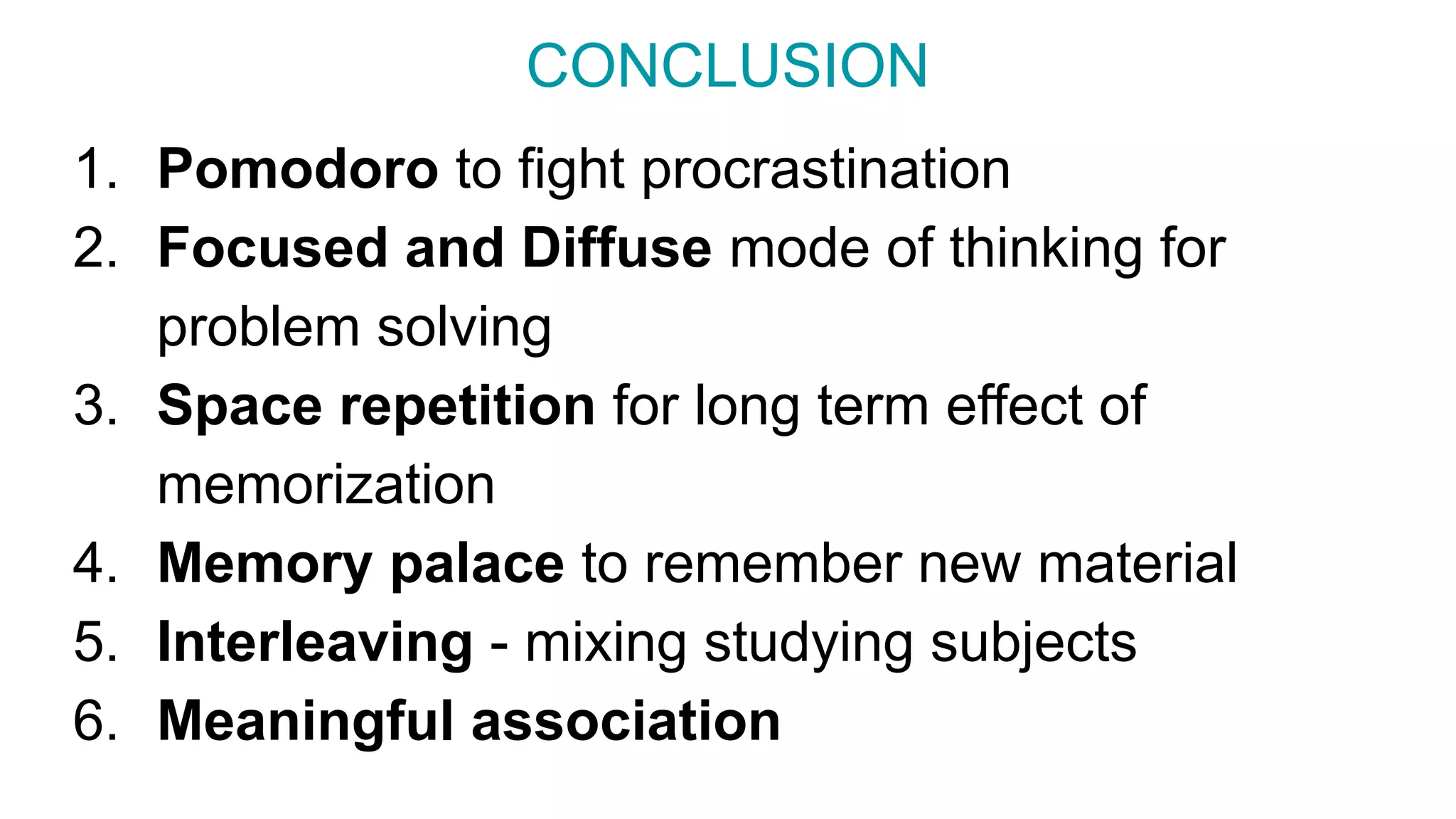 CONCLUSION

1. Pomodoro to fight procrastination
2. Focused and Diffuse mode of thinking for problem solving
3. Space repetition for long term effect of memorization
4. Memory palace to remember new material
5. Interleaving - mixing studying subjects
6. Meaningful association